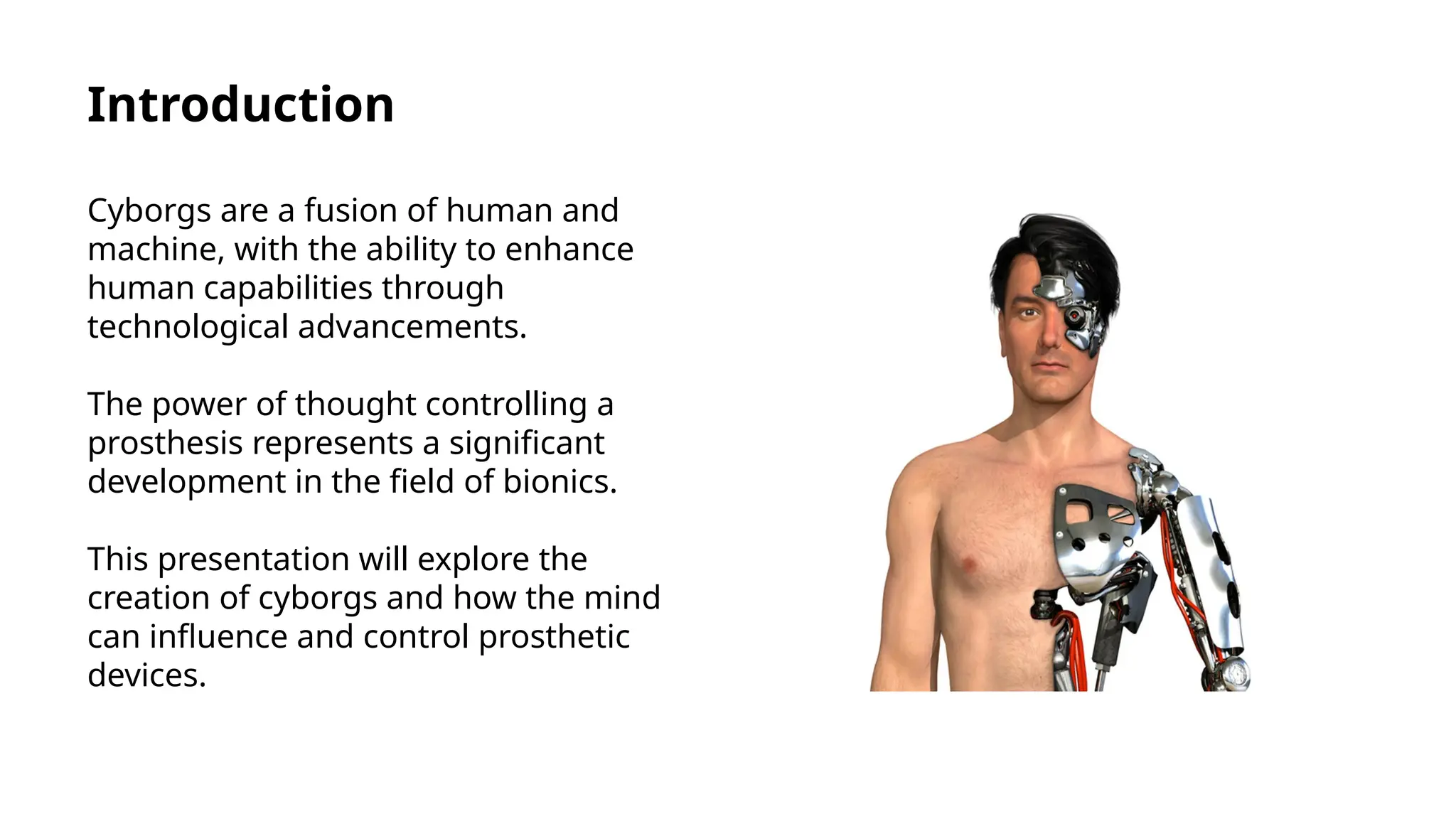 Introduction

Cyborgs are a fusion of human and machine, with the ability to enhance human capabilities through technological advancements.

The power of thought controlling a prosthesis represents a significant development in the field of bionics.

This presentation will explore the creation of cyborgs and how the mind can influence and control prosthetic devices.